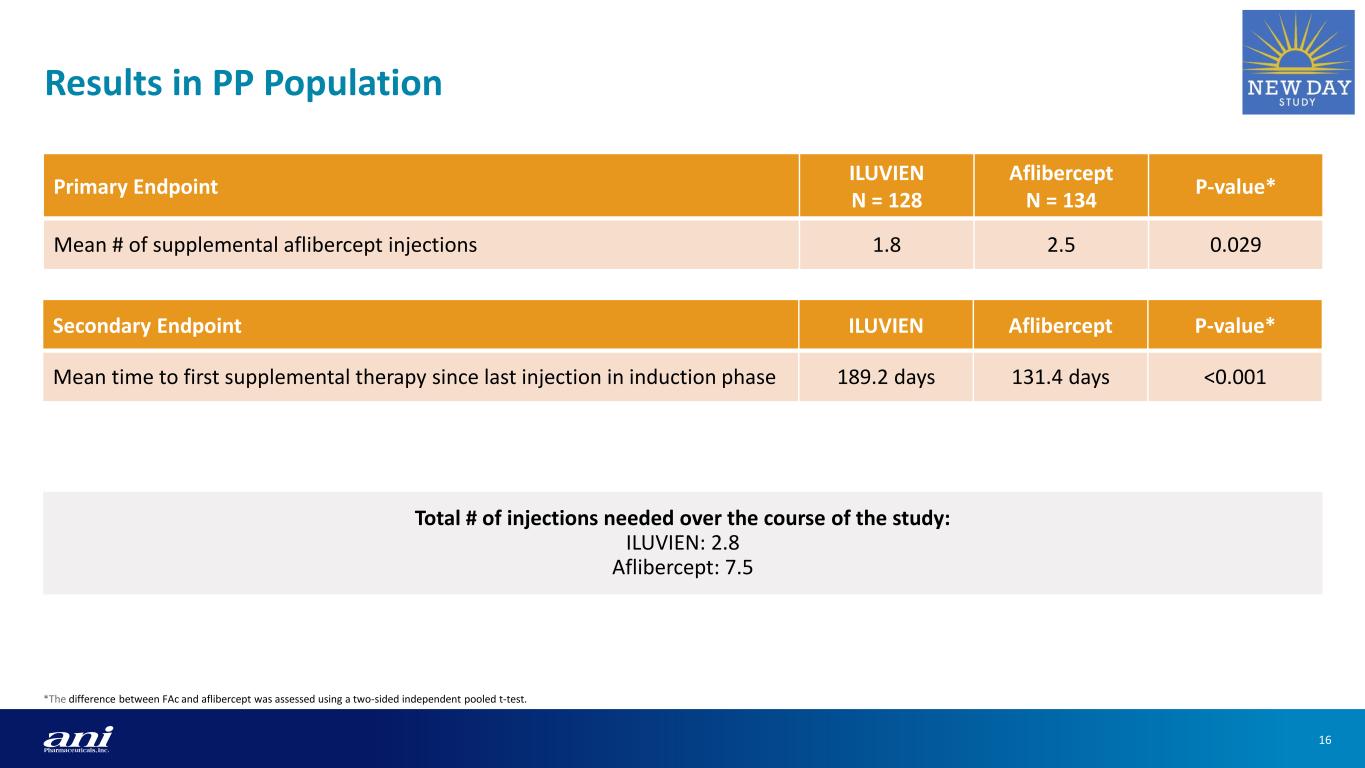 Results in PP Population

NEW DAY
STUDY

| Primary Endpoint | ILUVIEN N = 128 | Aflibercept N = 134 | P-value* |
|---|---|---|---|
| Mean # of supplemental aflibercept injections | 1.8 | 2.5 | 0.029 |

| Secondary Endpoint | ILUVIEN | Aflibercept | P-value* |
|---|---|---|---|
| Mean time to first supplemental therapy since last injection in induction phase | 189.2 days | 131.4 days | <0.001 |

Total # of injections needed over the course of the study:
ILUVIEN: 2.8
Aflibercept: 7.5

*The difference between FAc and aflibercept was assessed using a two-sided independent pooled t-test.

ani Pharmaceuticals, Inc.

16